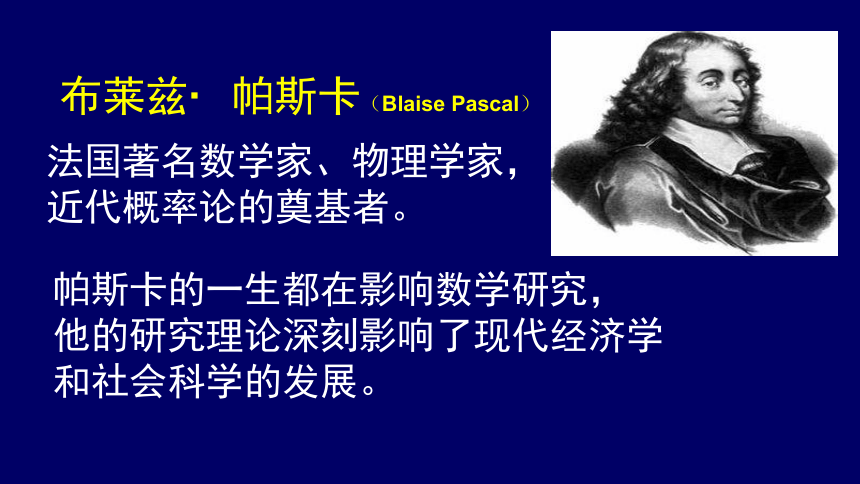 布莱兹· 帕斯卡（Blaise Pascal）

法国著名数学家、物理学家，近代概率论的奠基者。

帕斯卡的一生都在影响数学研究，他的研究理论深刻影响了现代经济学和社会科学的发展。